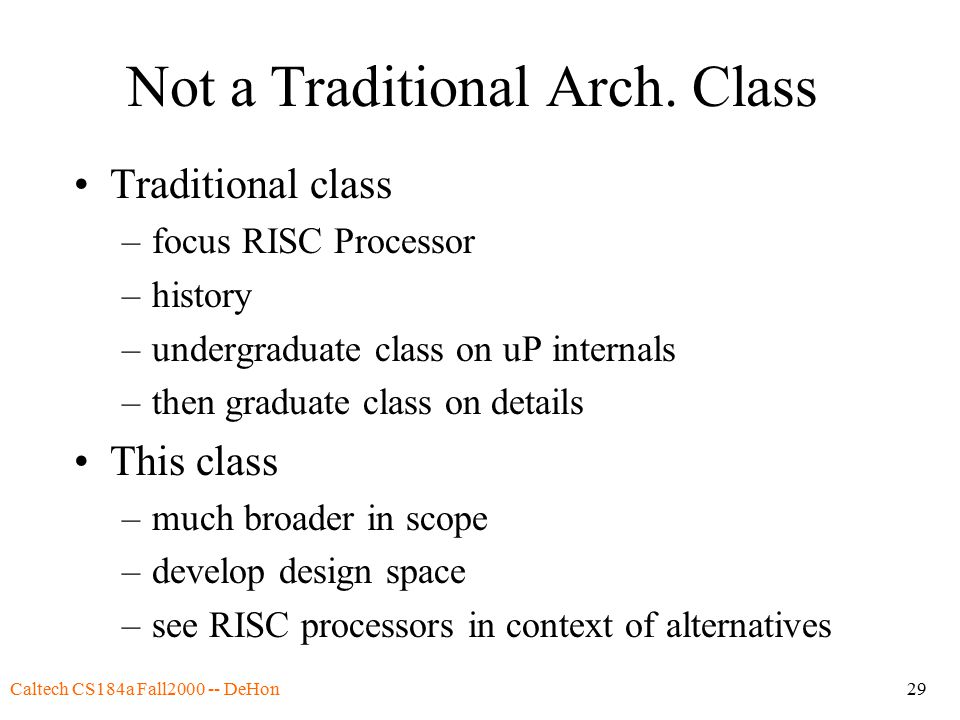 Not a Traditional Arch. Class

• Traditional class
– focus RISC Processor
– history
– undergraduate class on uP internals
– then graduate class on details

• This class
– much broader in scope
– develop design space
– see RISC processors in context of alternatives

Caltech CS184a Fall2000 -- DeHon

29